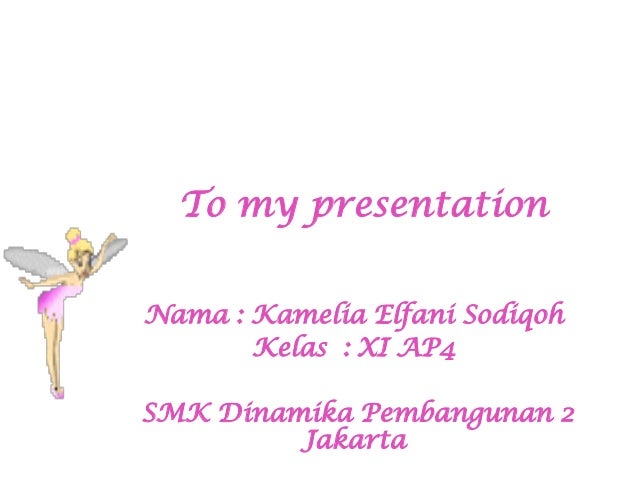 To my presentation

Nama : Kamelia Elfani Sodiqoh
Kelas : XI AP4

SMK Dinamika Pembangunan 2 Jakarta